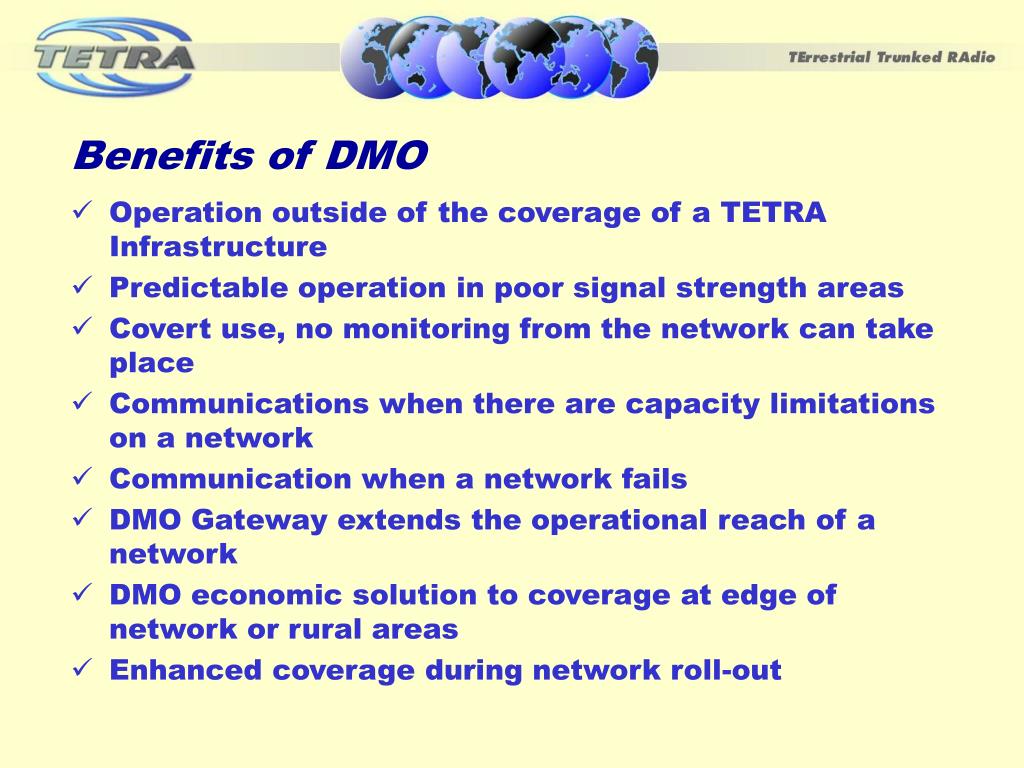 TETRA

TErrestrial Trunked RAdio

Benefits of DMO

✓ Operation outside of the coverage of a TETRA Infrastructure
✓ Predictable operation in poor signal strength areas
✓ Covert use, no monitoring from the network can take place
✓ Communications when there are capacity limitations on a network
✓ Communication when a network fails
✓ DMO Gateway extends the operational reach of a network
✓ DMO economic solution to coverage at edge of network or rural areas
✓ Enhanced coverage during network roll-out